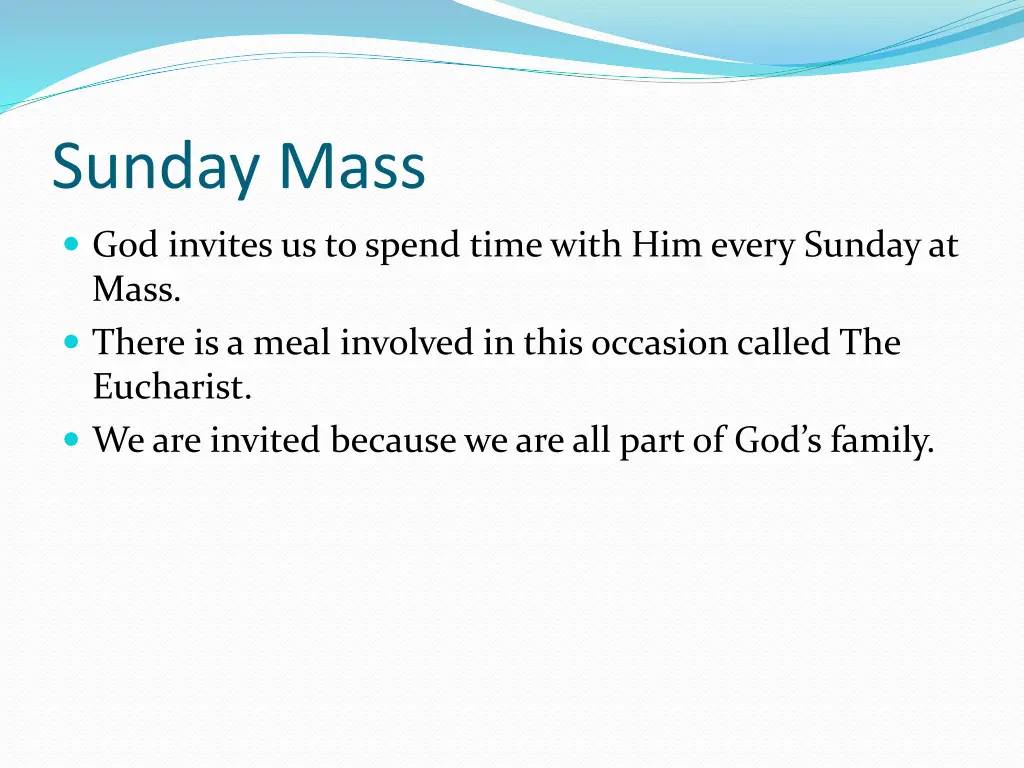 Sunday Mass

- God invites us to spend time with Him every Sunday at Mass.
- There is a meal involved in this occasion called The Eucharist.
- We are invited because we are all part of God’s family.